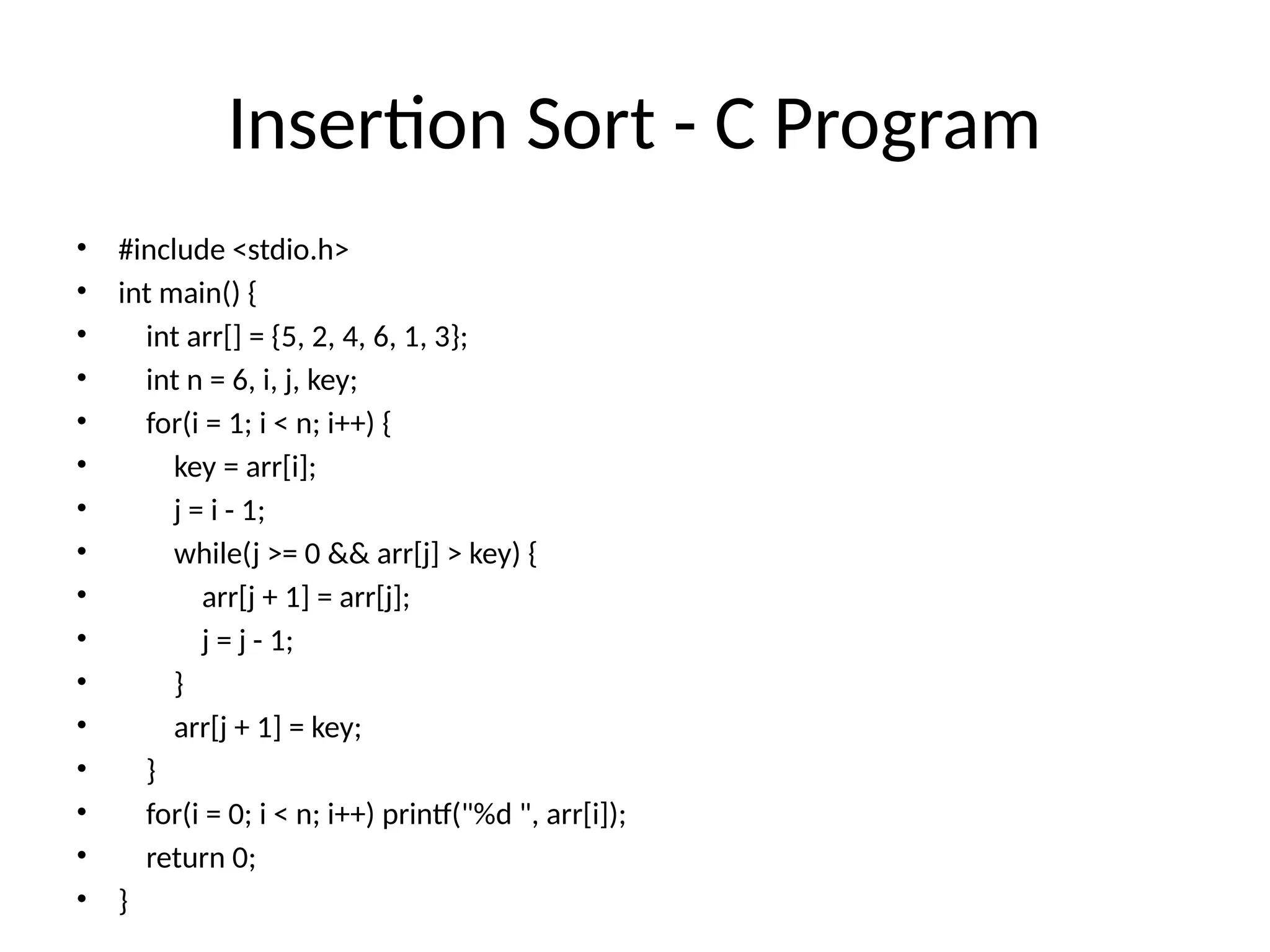 Insertion Sort - C Program

• #include <stdio.h>
• int main() {
•     int arr[] = {5, 2, 4, 6, 1, 3};
•     int n = 6, i, j, key;
•     for(i = 1; i < n; i++) {
•         key = arr[i];
•         j = i - 1;
•         while(j >= 0 && arr[j] > key) {
•             arr[j + 1] = arr[j];
•             j = j - 1;
•         }
•         arr[j + 1] = key;
•     }
•     for(i = 0; i < n; i++) printf("%d ", arr[i]);
•     return 0;
• }